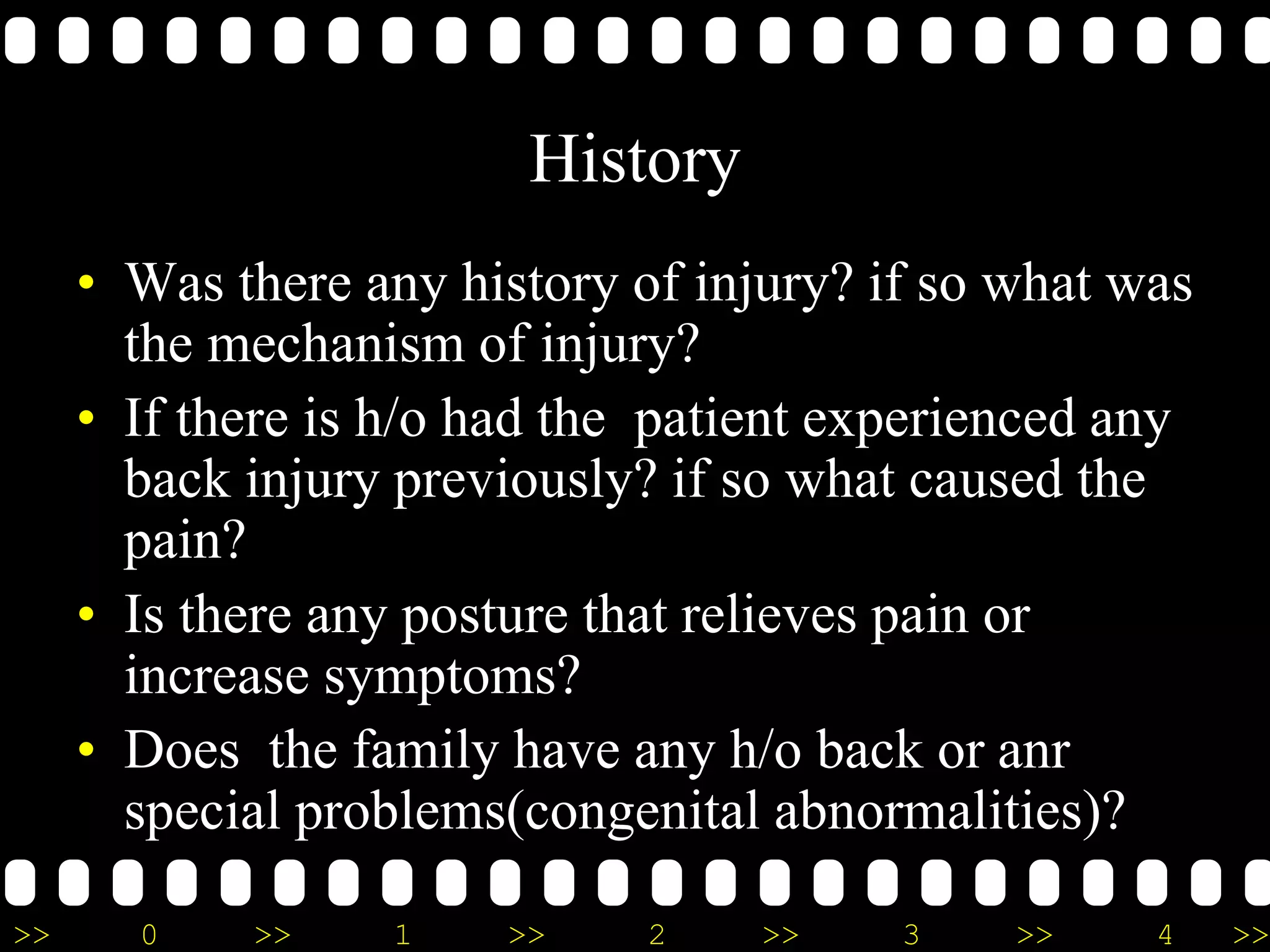 History

• Was there any history of injury? if so what was the mechanism of injury?
• If there is h/o had the patient experienced any back injury previously? if so what caused the pain?
• Is there any posture that relieves pain or increase symptoms?
• Does the family have any h/o back or anr special problems(congenital abnormalities)?

>> 0 >> 1 >> 2 >> 3 >> 4 >>